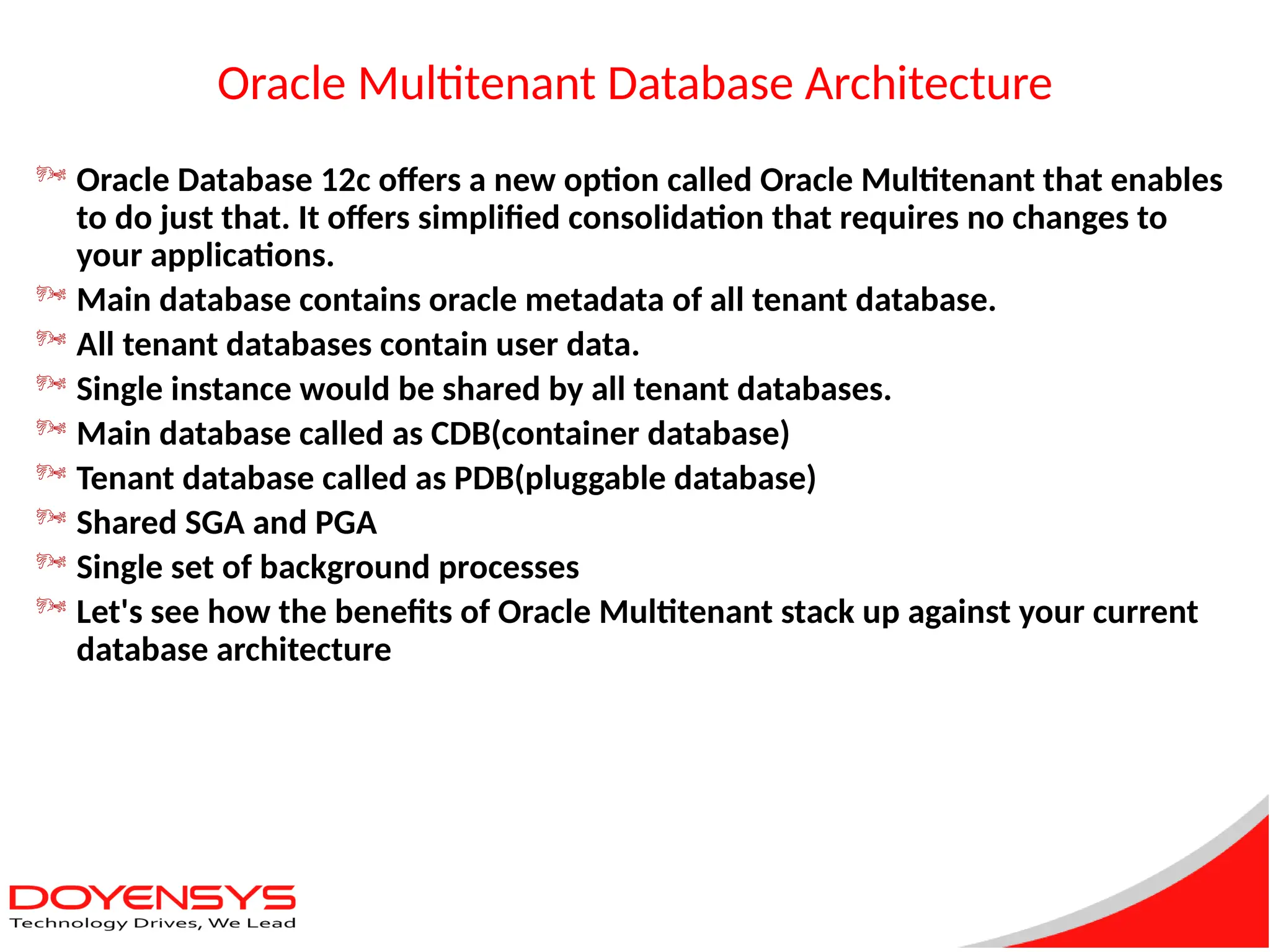 Oracle Multitenant Database Architecture

Oracle Database 12c offers a new option called Oracle Multitenant that enables to do just that. It offers simplified consolidation that requires no changes to your applications.

Main database contains oracle metadata of all tenant database.

All tenant databases contain user data.

Single instance would be shared by all tenant databases.

Main database called as CDB(container database)

Tenant database called as PDB(pluggable database)

Shared SGA and PGA

Single set of background processes

Let's see how the benefits of Oracle Multitenant stack up against your current database architecture

DOYENSYS
Technology Drives, We Lead